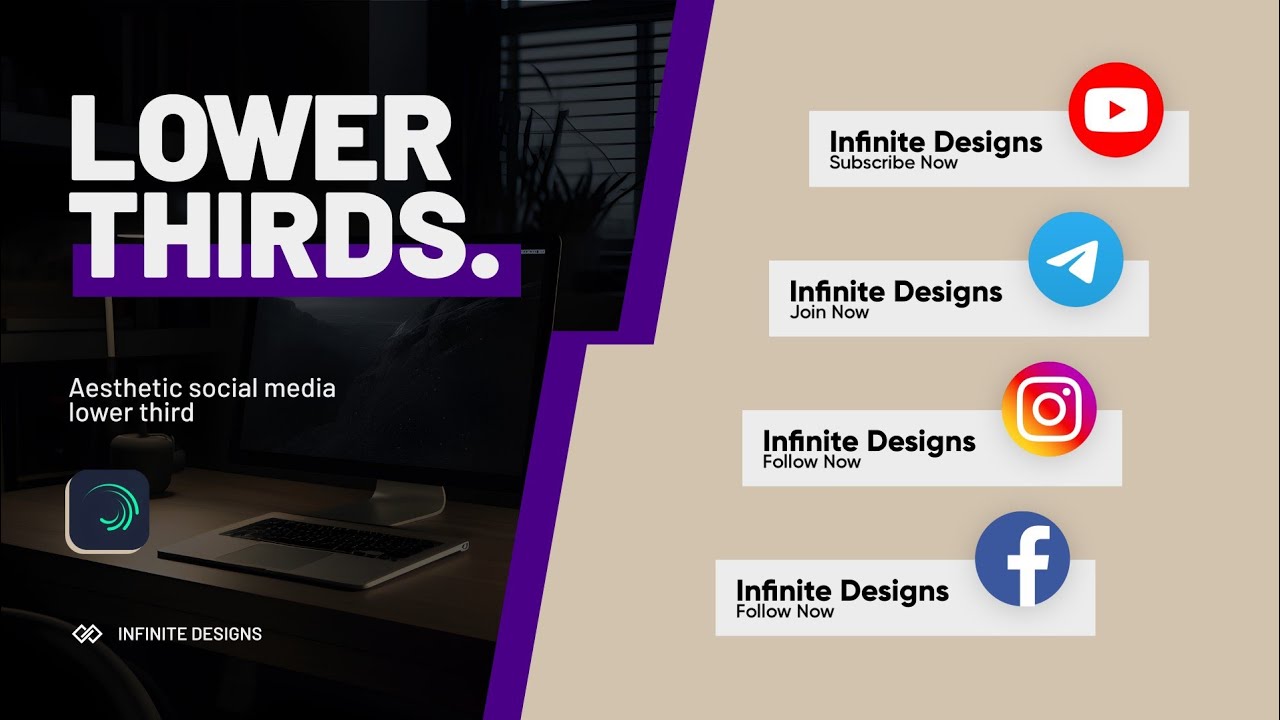 LOWER THIRDS.

Aesthetic social media lower third

INFINITE DESIGNS

Infinite Designs
Subscribe Now

Infinite Designs
Join Now

Infinite Designs
Follow Now

Infinite Designs
Follow Now